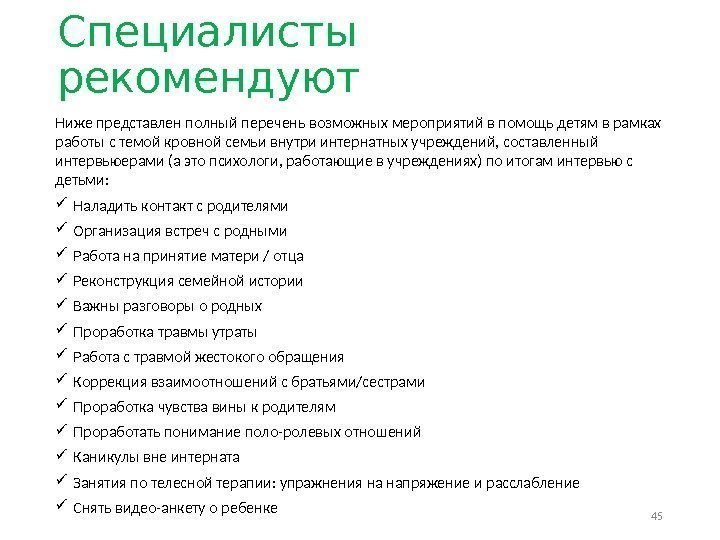 Специалисты рекомендуют

Ниже представлен полный перечень возможных мероприятий в помощь детям в рамках работы с темой кровной семьи внутри интернатных учреждений, составленный интервьюерами (а это психологи, работающие в учреждениях) по итогам интервью с детьми:

✓ Наладить контакт с родителями
✓ Организация встреч с родными
✓ Работа на принятие матери / отца
✓ Реконструкция семейной истории
✓ Важны разговоры о родных
✓ Проработка травмы утраты
✓ Работа с травмой жестокого обращения
✓ Коррекция взаимоотношений с братьями/сестрами
✓ Проработка чувства вины к родителям
✓ Проработать понимание поло-ролевых отношений
✓ Каникулы вне интерната
✓ Занятия по телесной терапии: упражнения на напряжение и расслабление
✓ Снять видео-анкету о ребенке

45